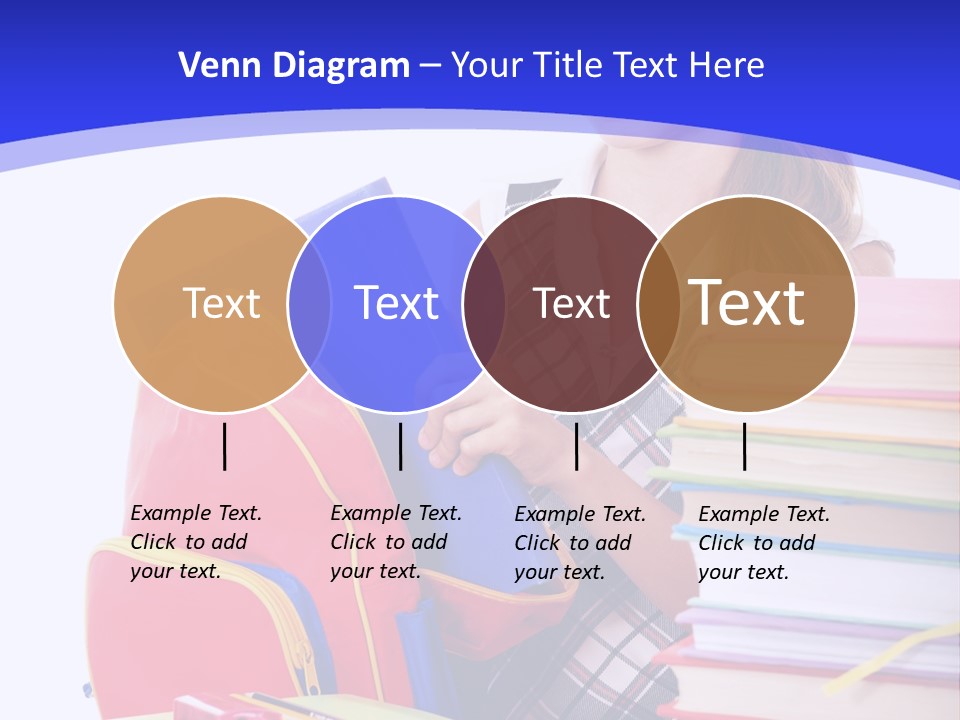 Venn Diagram – Your Title Text Here

Text

Text

Text

Text

Example Text. Click to add your text.

Example Text. Click to add your text.

Example Text. Click to add your text.

Example Text. Click to add your text.